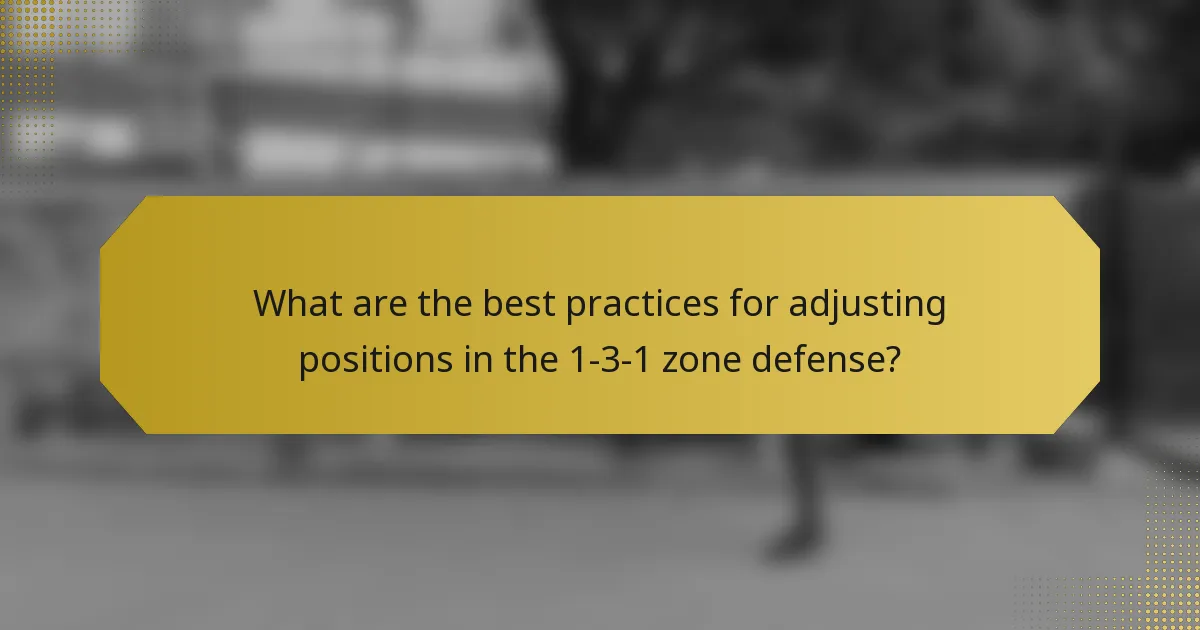 What are the best practices for adjusting positions in the 1-3-1 zone defense?